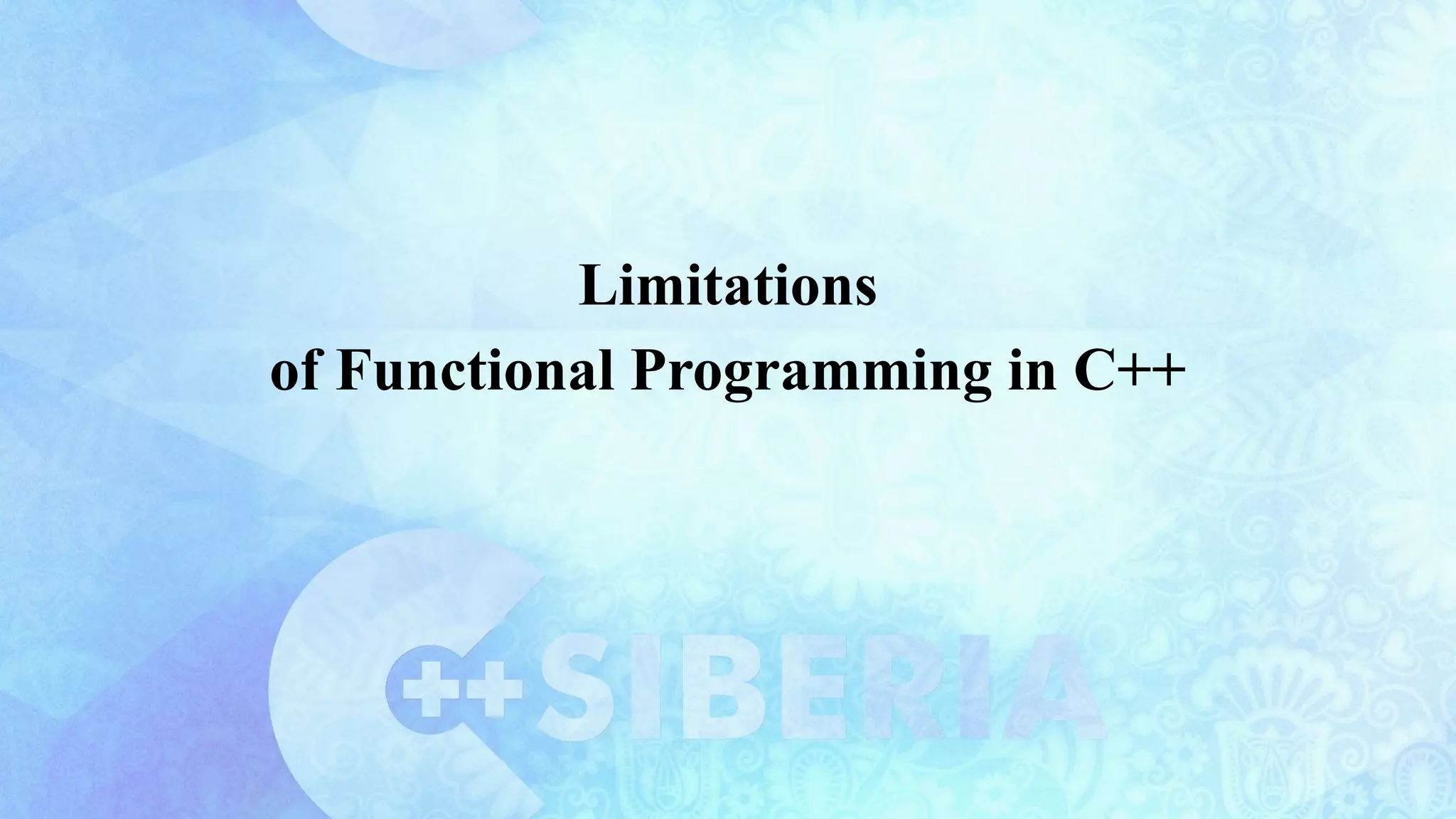 Limitations
of Functional Programming in C++

C++SIBERIA